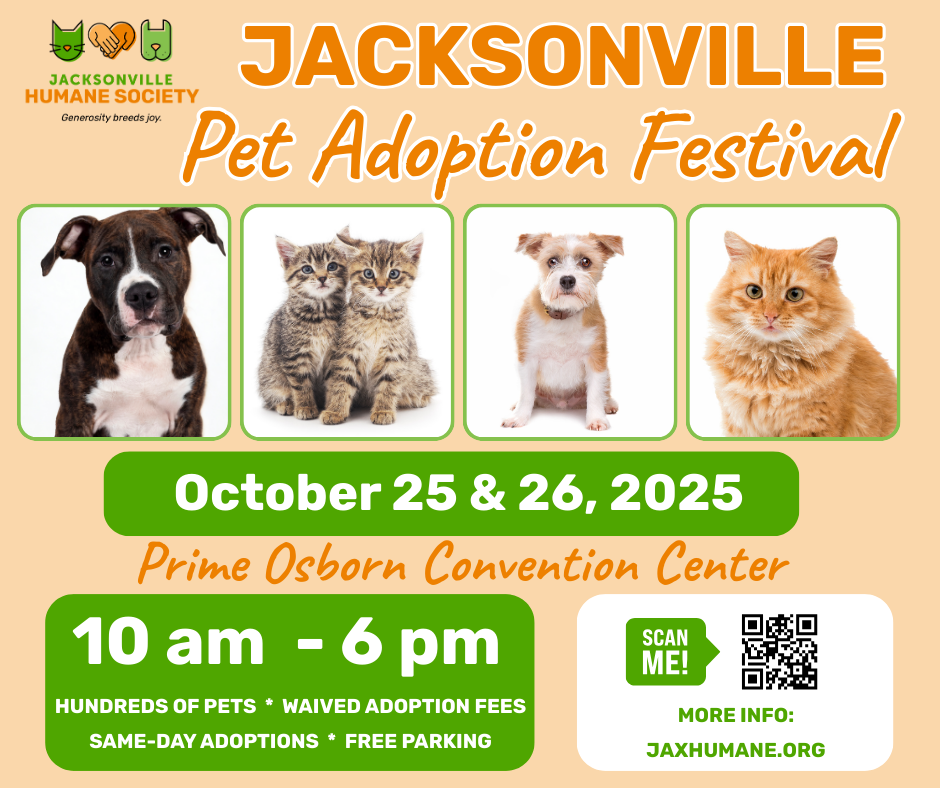 JACKSONVILLE HUMANE SOCIETY
Generosity breeds joy.

JACKSONVILLE
Pet Adoption Festival

October 25 & 26, 2025

Prime Osborn Convention Center

10 am - 6 pm

HUNDREDS OF PETS * WAIVED ADOPTION FEES
SAME-DAY ADOPTIONS * FREE PARKING

SCAN ME!

MORE INFO:
JAXHUMANE.ORG